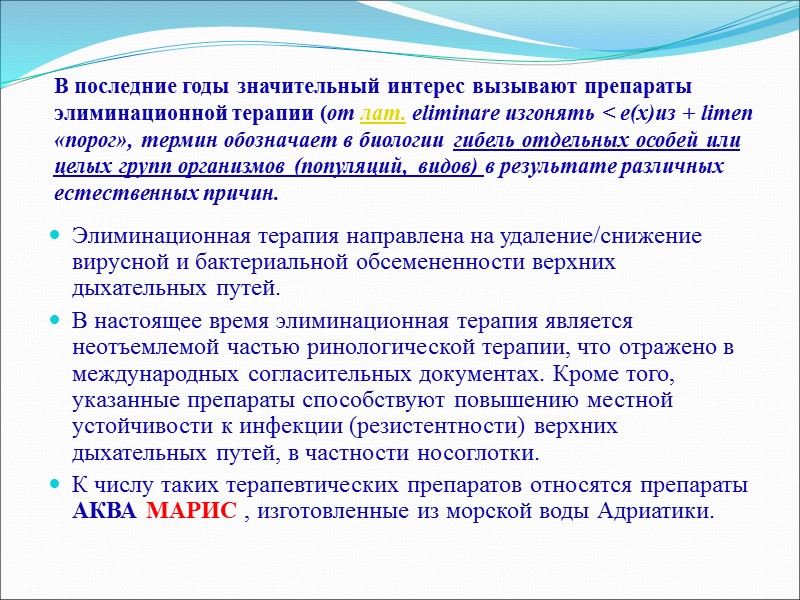 В последние годы значительный интерес вызывают препараты элиминационной терапии (от лат. eliminare изгонять < e(x)из + limen «порог», термин обозначает в биологии гибель отдельных особей или целых групп организмов (популяций, видов) в результате различных естественных причин.

Элиминационная терапия направлена на удаление/снижение вирусной и бактериальной обсемененности верхних дыхательных путей.

В настоящее время элиминационная терапия является неотъемлемой частью ринологической терапии, что отражено в международных согласительных документах. Кроме того, указанные препараты способствуют повышению местной устойчивости к инфекции (резистентности) верхних дыхательных путей, в частности носоглотки.

К числу таких терапевтических препаратов относятся препараты АКВА МАРИС , изготовленные из морской воды Адриатики.